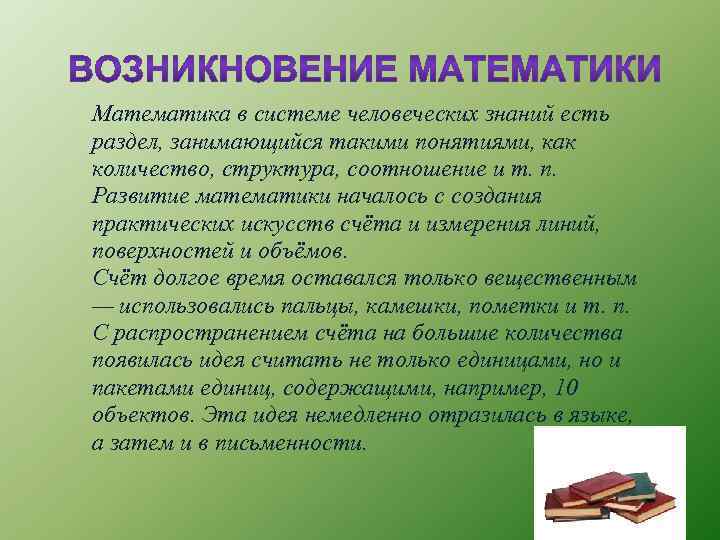 ВОЗНИКНОВЕНИЕ МАТЕМАТИКИ

Математика в системе человеческих знаний есть раздел, занимающийся такими понятиями, как количество, структура, соотношение и т. п. Развитие математики началось с создания практических искусств счёта и измерения линий, поверхностей и объёмов.
Счёт долгое время оставался только вещественным — использовались пальцы, камешки, пометки и т. п. С распространением счёта на большие количества появилась идея считать не только единицами, но и пакетами единиц, содержащими, например, 10 объектов. Эта идея немедленно отразилась в языке, а затем и в письменности.